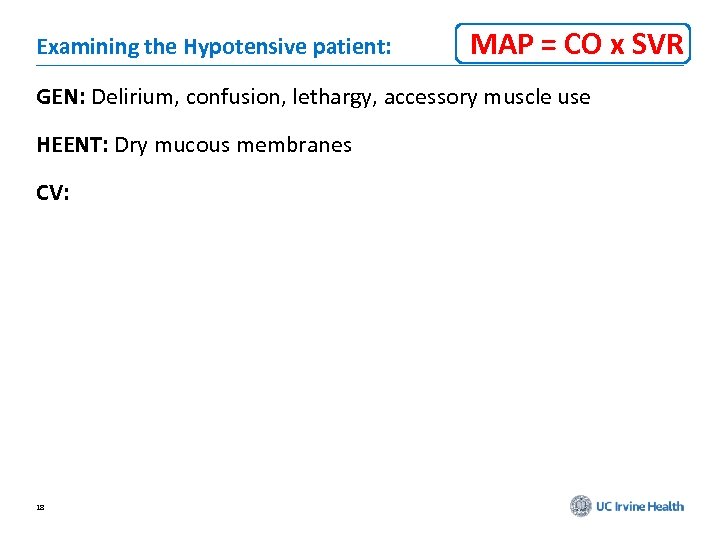 Examining the Hypotensive patient:

MAP = CO x SVR

GEN: Delirium, confusion, lethargy, accessory muscle use

HEENT: Dry mucous membranes

CV:

18

UC Irvine Health